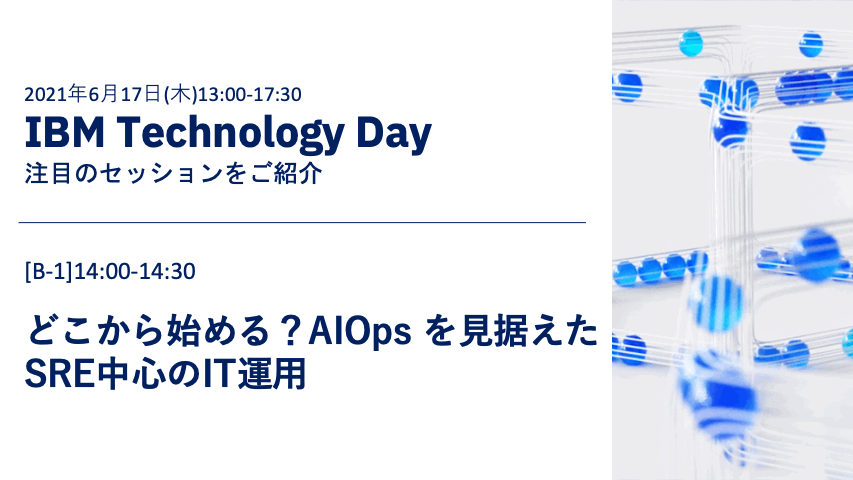 2021年6月17日(木)13:00-17:30
IBM Technology Day
注目のセッションをご紹介

[B-1]14:00-14:30

どこから始める？AIOps を見据えた SRE中心のIT運用